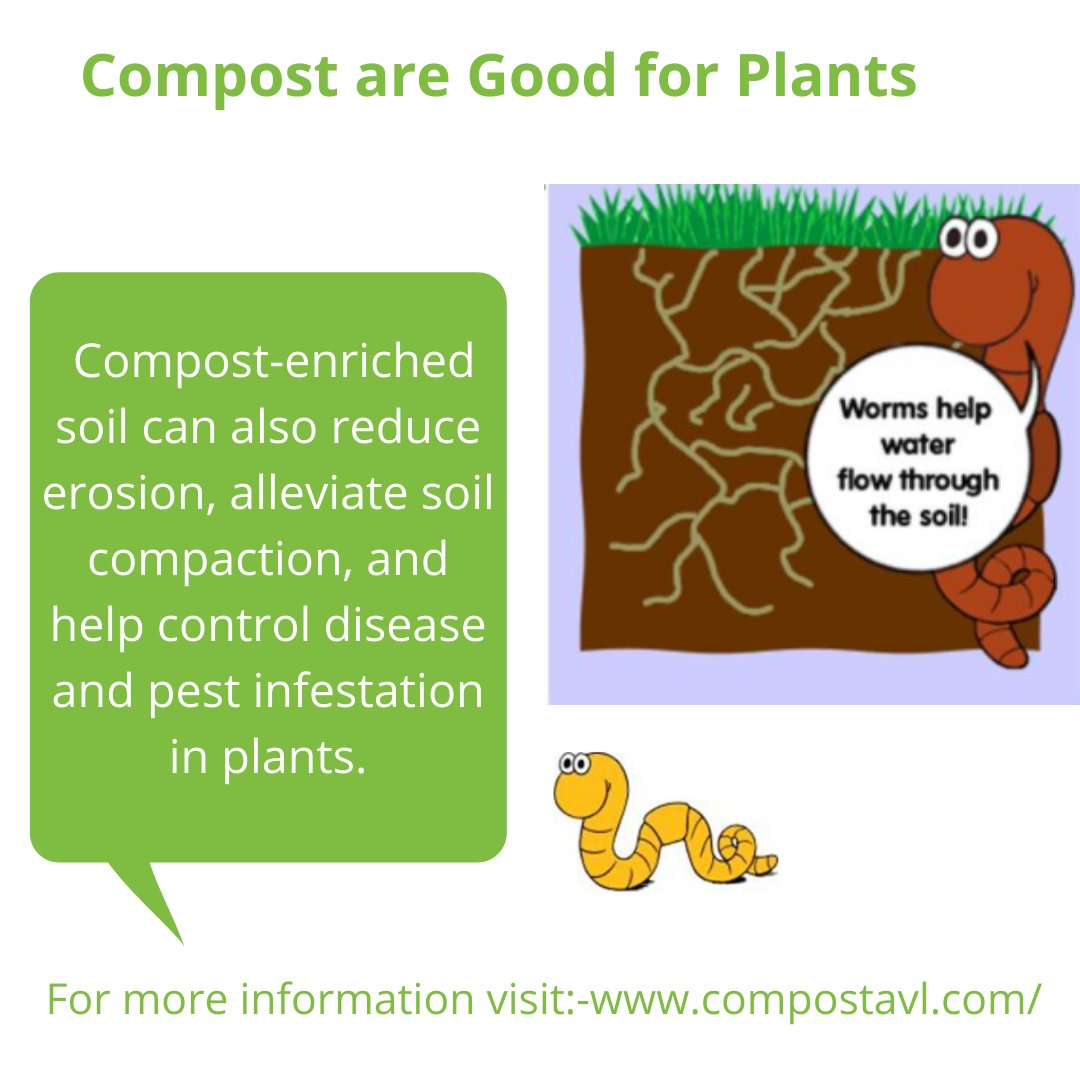 Compost are Good for Plants

Compost-enriched soil can also reduce erosion, alleviate soil compaction, and help control disease and pest infestation in plants.

Worms help water flow through the soil!

For more information visit:-www.compostavl.com/